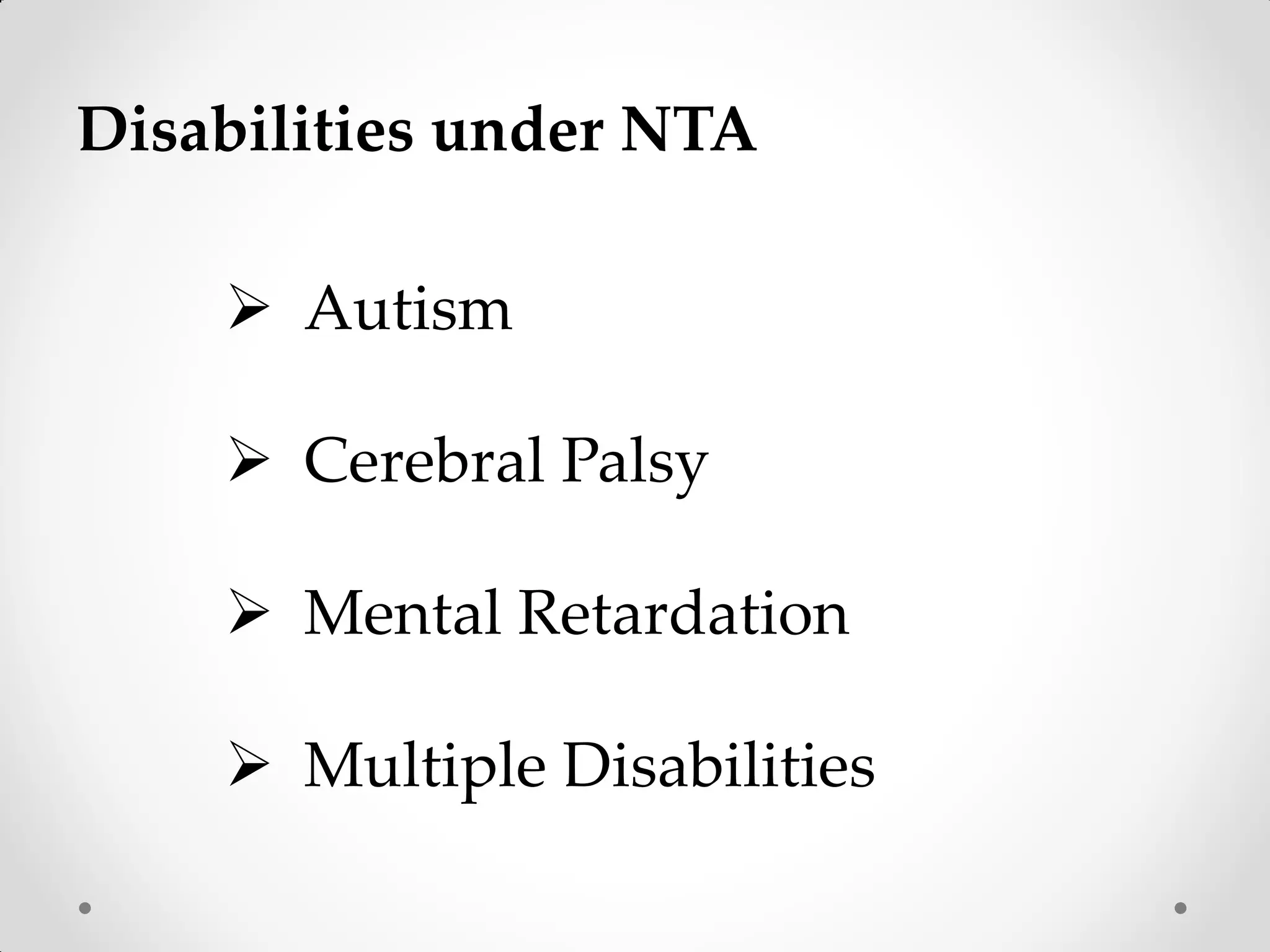 Disabilities under NTA

➢ Autism

➢ Cerebral Palsy

➢ Mental Retardation

➢ Multiple Disabilities